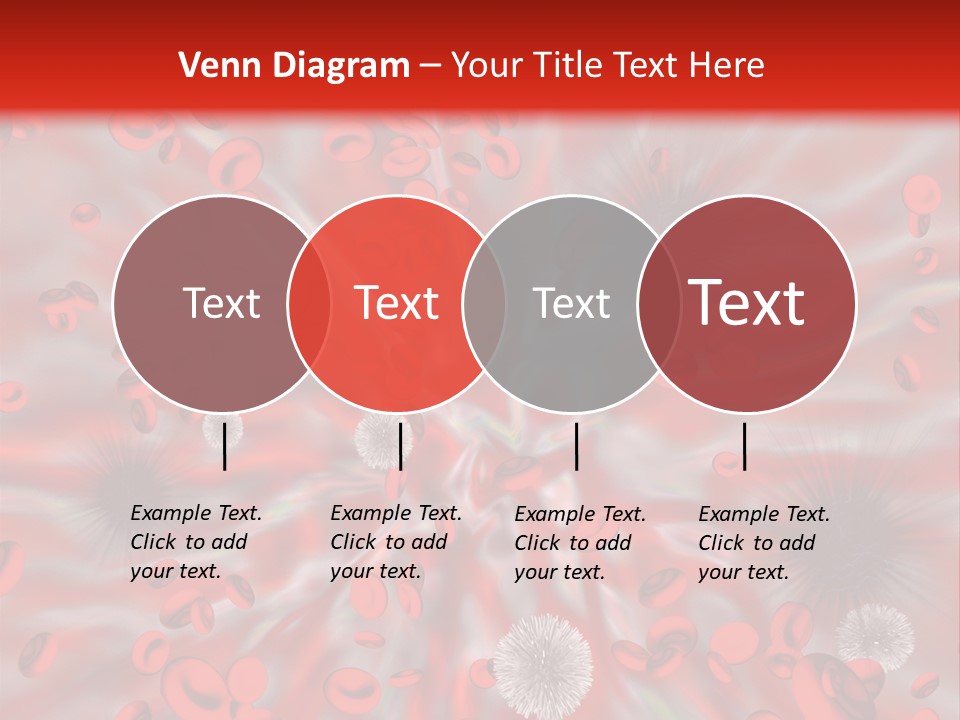 Venn Diagram – Your Title Text Here

Text

Text

Text

Text

Example Text. Click to add your text.

Example Text. Click to add your text.

Example Text. Click to add your text.

Example Text. Click to add your text.